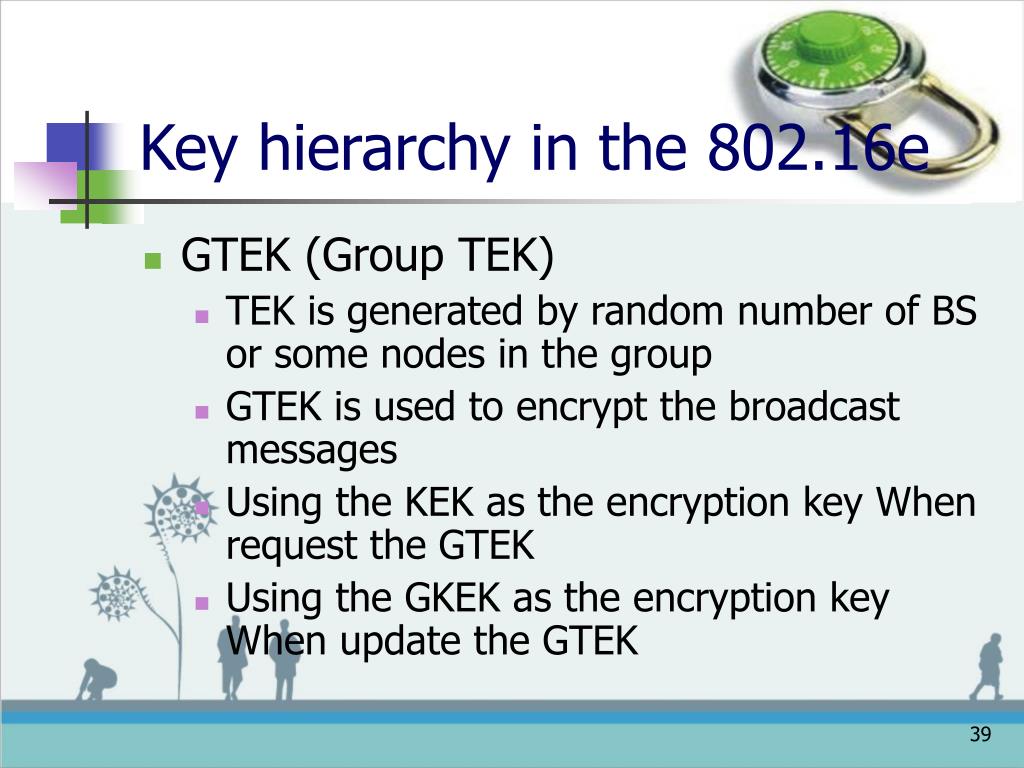 Key hierarchy in the 802.16e

GTEK (Group TEK)

TEK is generated by random number of BS or some nodes in the group

GTEK is used to encrypt the broadcast messages

Using the KEK as the encryption key When request the GTEK

Using the GKEK as the encryption key When update the GTEK

39